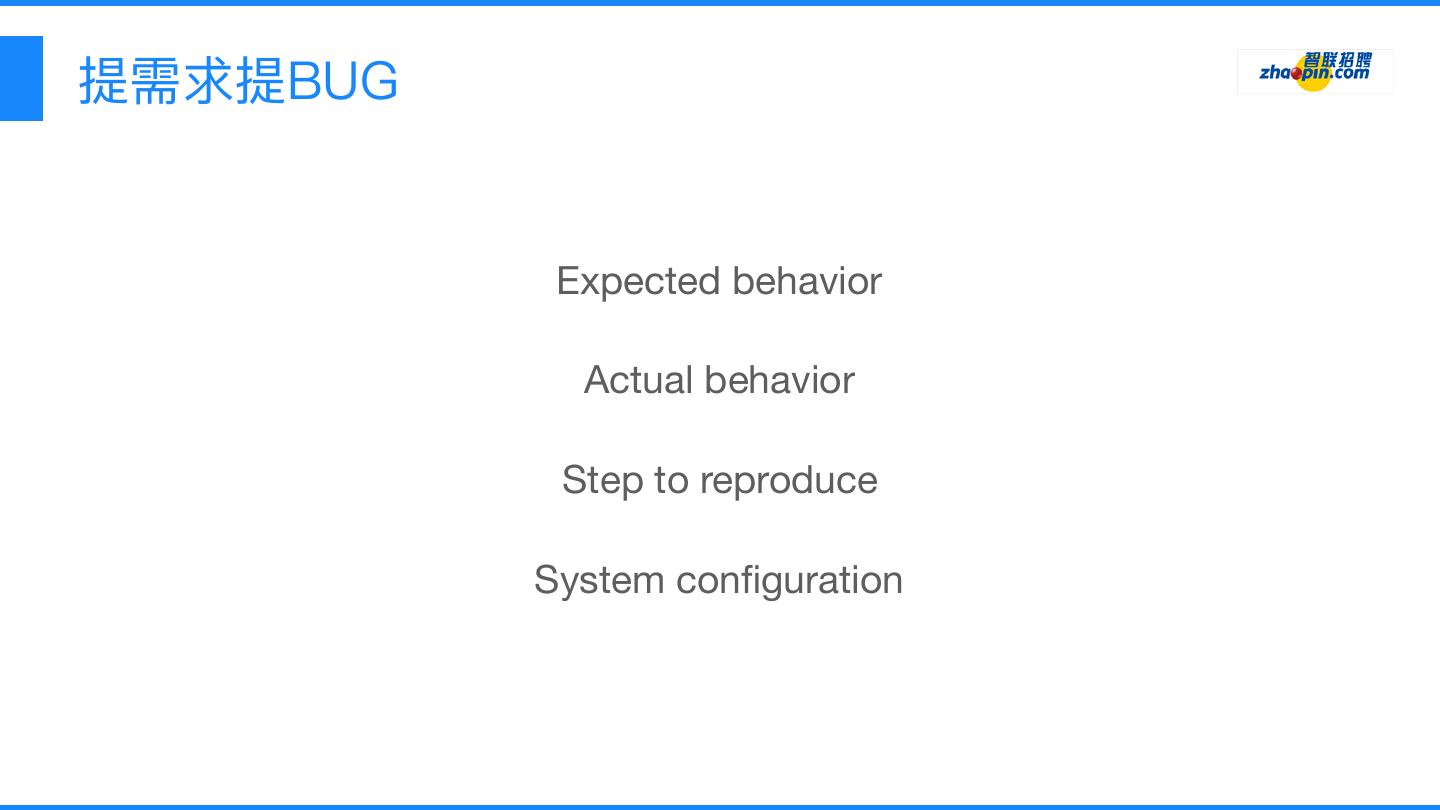 提需求提BUG

智联招聘
zhaopin.com

Expected behavior

Actual behavior

Step to reproduce

System configuration